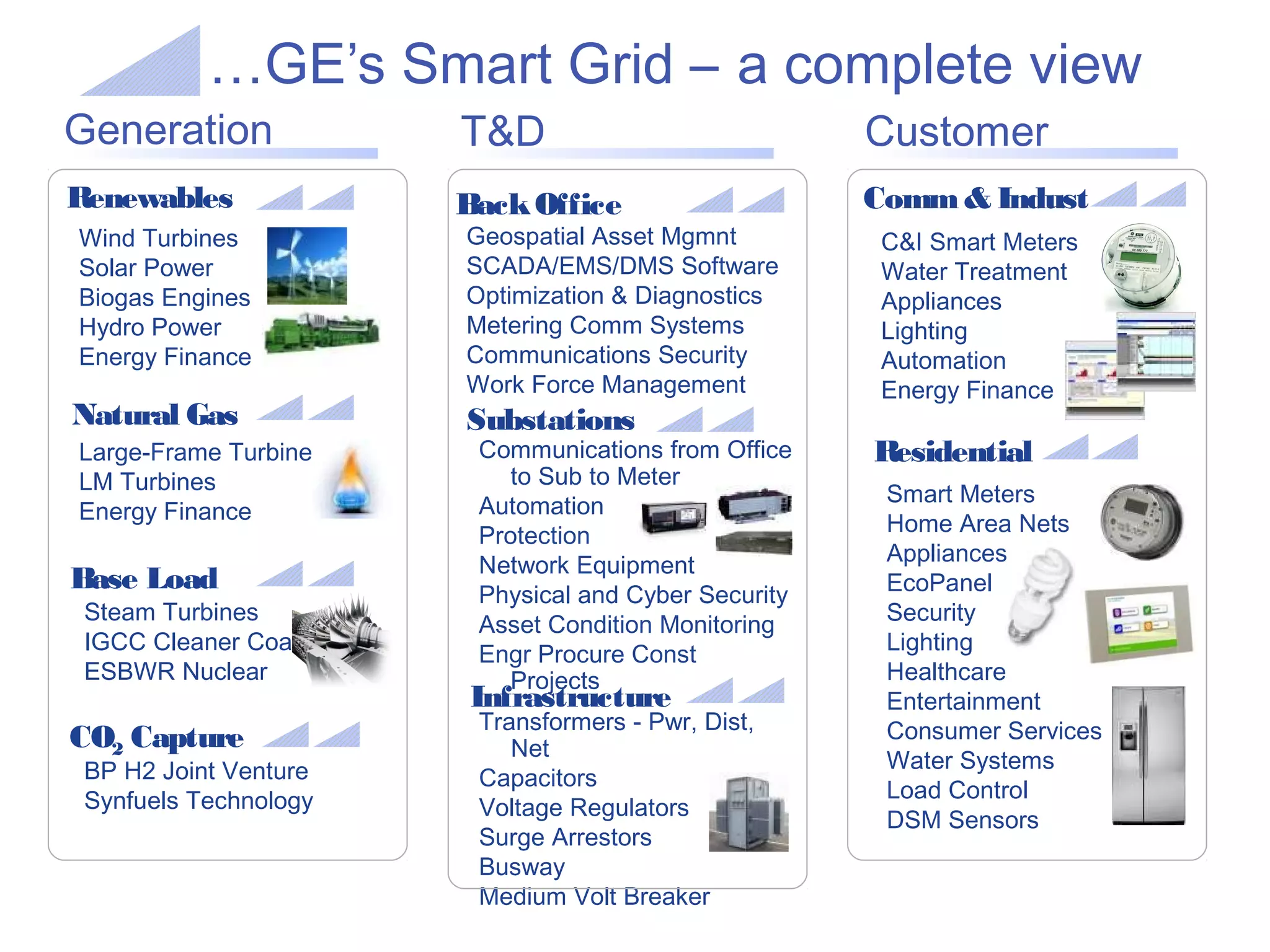 …GE's Smart Grid – a complete view

Generation

Renewables

Wind Turbines
Solar Power
Biogas Engines
Hydro Power
Energy Finance

Natural Gas

Large-Frame Turbine
LM Turbines
Energy Finance

Base Load

Steam Turbines
IGCC Cleaner Coa
ESBWR Nuclear

$CO_2$ Capture

BP H2 Joint Venture
Synfuels Technology

T&D

Back Office

Geospatial Asset Mgmnt
SCADA/EMS/DMS Software
Optimization & Diagnostics
Metering Comm Systems
Communications Security
Work Force Management

Substations

Communications from Office to Sub to Meter
Automation
Protection
Network Equipment
Physical and Cyber Security
Asset Condition Monitoring
Engr Procure Const Projects

Infrastructure

Transformers - Pwr, Dist, Net
Capacitors
Voltage Regulators
Surge Arrestors
Busway
Medium Volt Breaker

Customer

Comm & Indust

C&I Smart Meters
Water Treatment
Appliances
Lighting
Automation
Energy Finance

Residential

Smart Meters
Home Area Nets
Appliances
EcoPanel
Security
Lighting
Healthcare
Entertainment
Consumer Services
Water Systems
Load Control
DSM Sensors